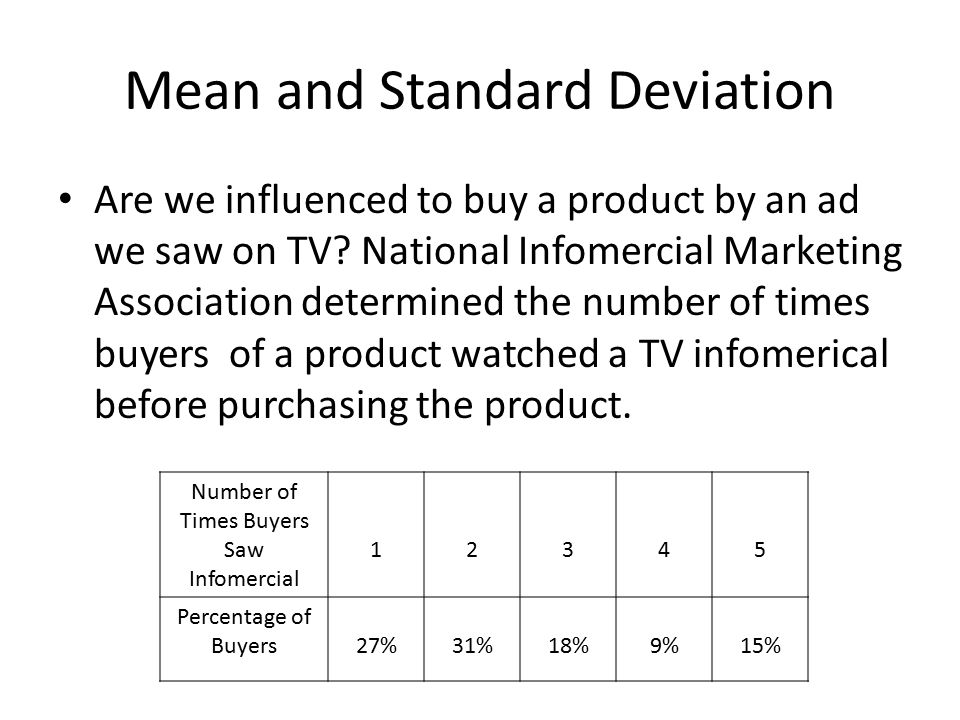 Mean and Standard Deviation

• Are we influenced to buy a product by an ad we saw on TV? National Infomercial Marketing Association determined the number of times buyers of a product watched a TV infomerical before purchasing the product.

| Number of Times Buyers Saw Infomercial | 1 | 2 | 3 | 4 | 5 |
|---|---|---|---|---|---|
| Percentage of Buyers | 27% | 31% | 18% | 9% | 15% |